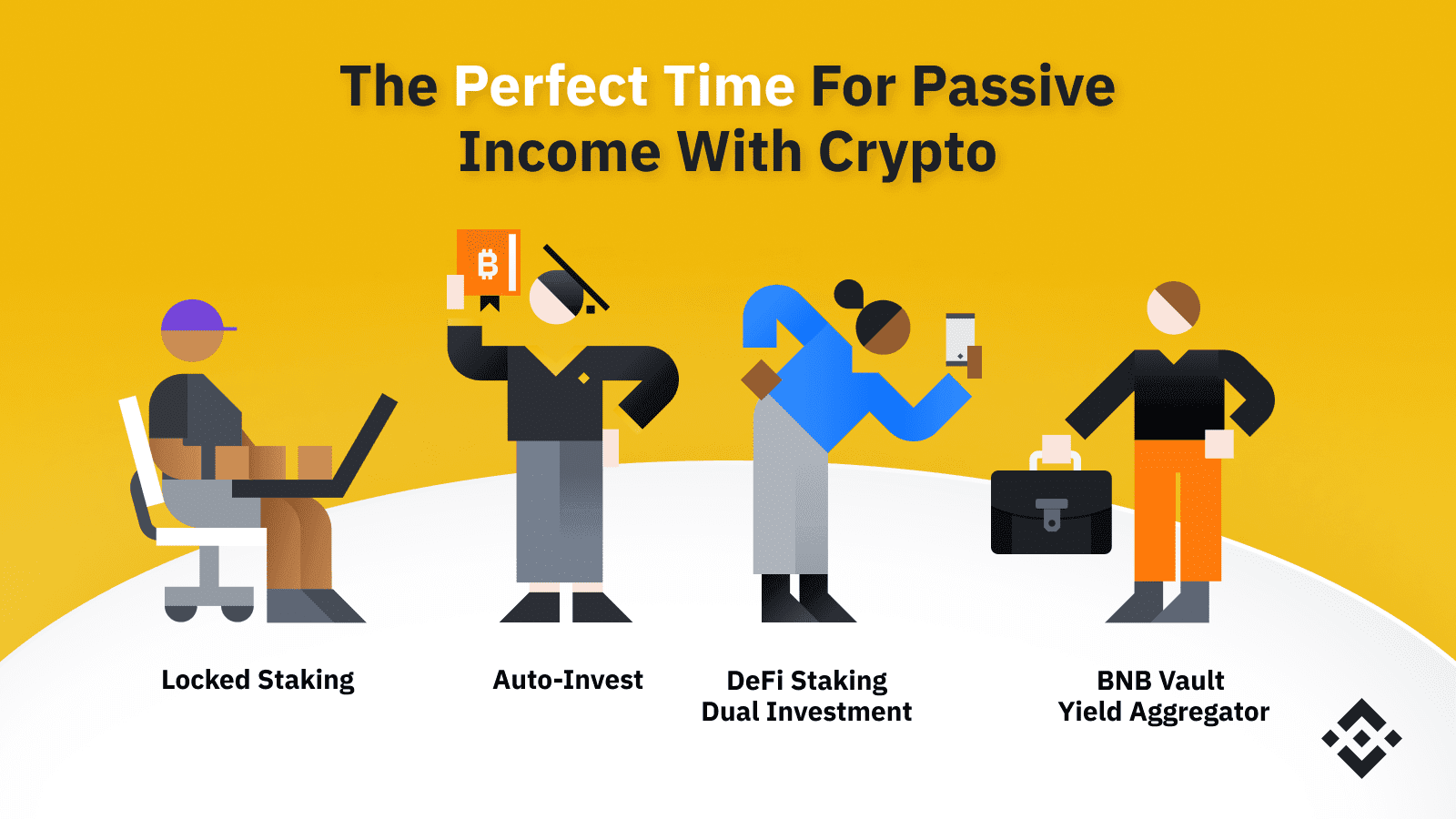 The Perfect Time For Passive Income With Crypto

Locked Staking

Auto-Invest

DeFi Staking
Dual Investment

BNB Vault
Yield Aggregator